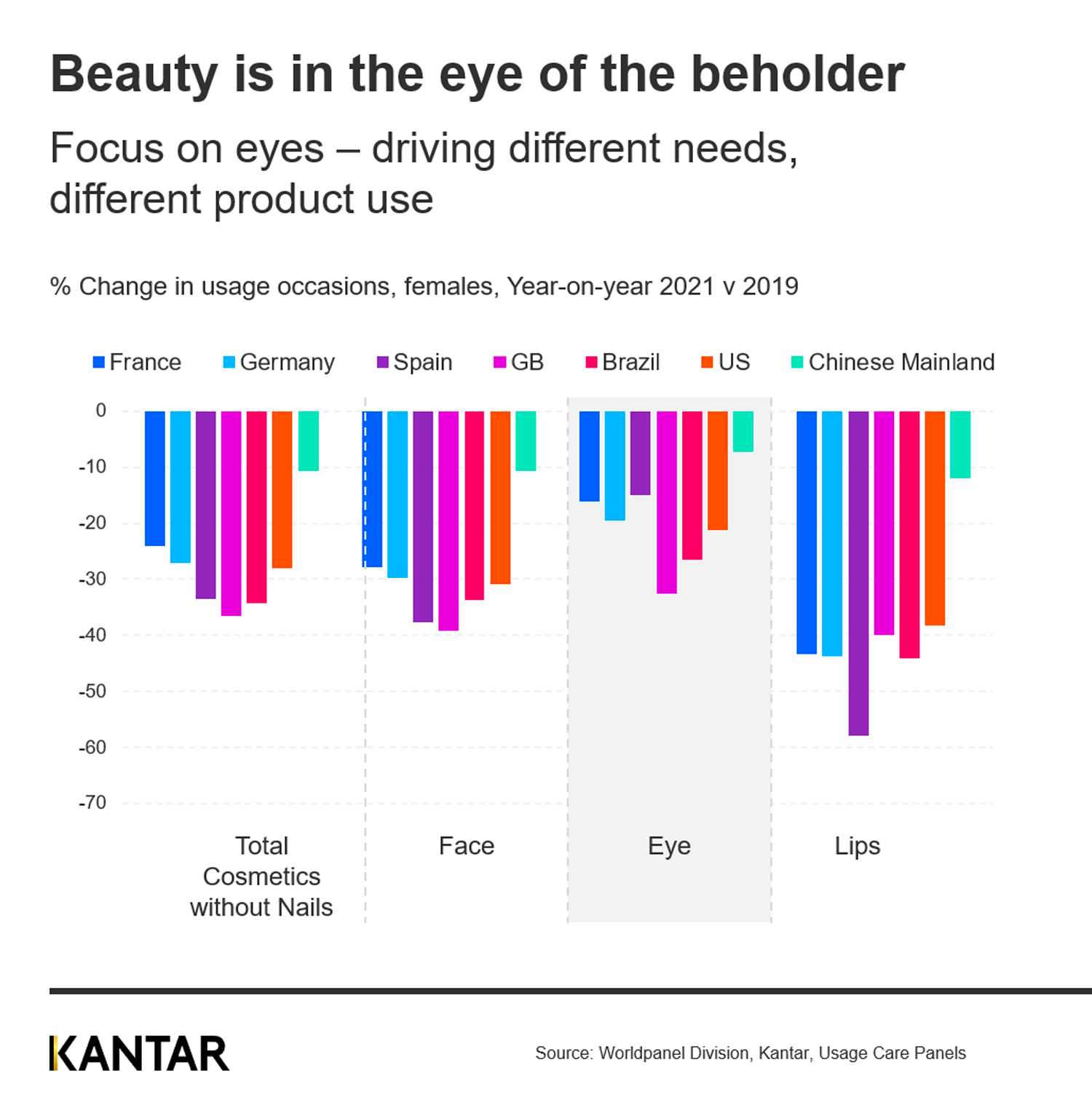 Beauty is in the eye of the beholder

Focus on eyes – driving different needs, different product use

% Change in usage occasions, females, Year-on-year 2021 v 2019

France Germany Spain GB Brazil US Chinese Mainland

0
-10
-20
-30
-40
-50
-60
-70

Total Cosmetics without Nails

Face

Eye

Lips

KANTAR

Source: Worldpanel Division, Kantar, Usage Care Panels